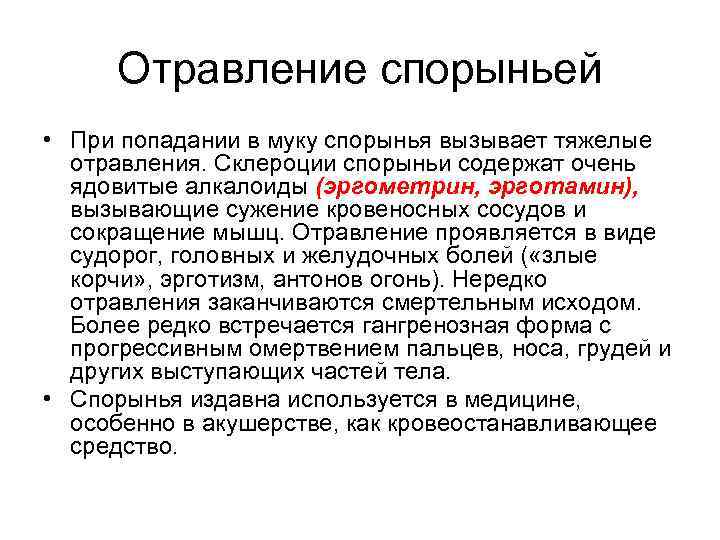 Отравление спорыньей

• При попадании в муку спорынья вызывает тяжелые отравления. Склероции спорыньи содержат очень ядовитые алкалоиды (эргометрин, эрготамин), вызывающие сужение кровеносных сосудов и сокращение мышц. Отравление проявляется в виде судорог, головных и желудочных болей («злые корчи», эрготизм, антонов огонь). Нередко отравления заканчиваются смертельным исходом. Более редко встречается гангренозная форма с прогрессивным омертвением пальцев, носа, грудей и других выступающих частей тела.

• Спорынья издавна используется в медицине, особенно в акушерстве, как кровеостанавливающее средство.